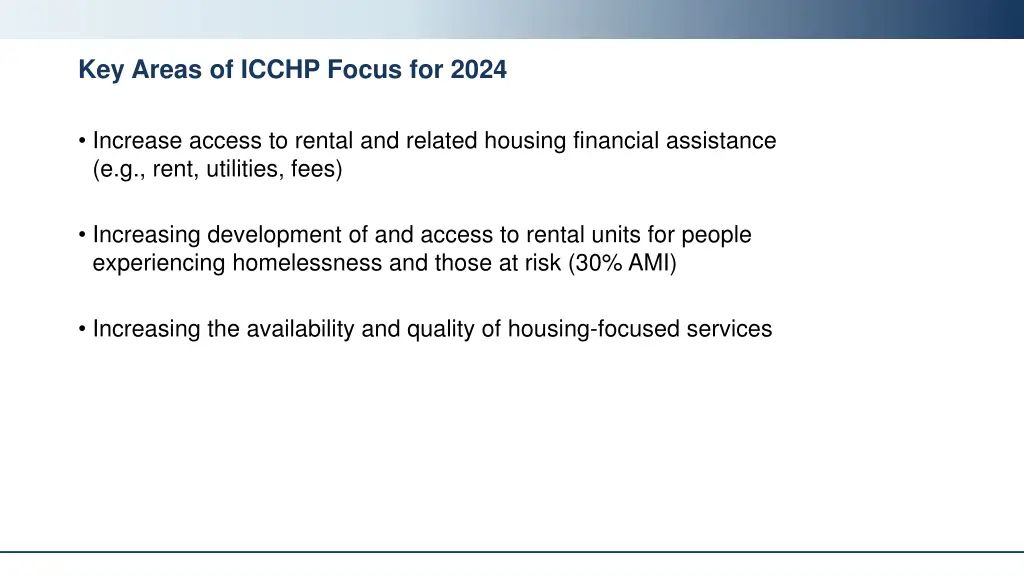 Key Areas of ICCHP Focus for 2024

• Increase access to rental and related housing financial assistance (e.g., rent, utilities, fees)

• Increasing development of and access to rental units for people experiencing homelessness and those at risk (30% AMI)

• Increasing the availability and quality of housing-focused services